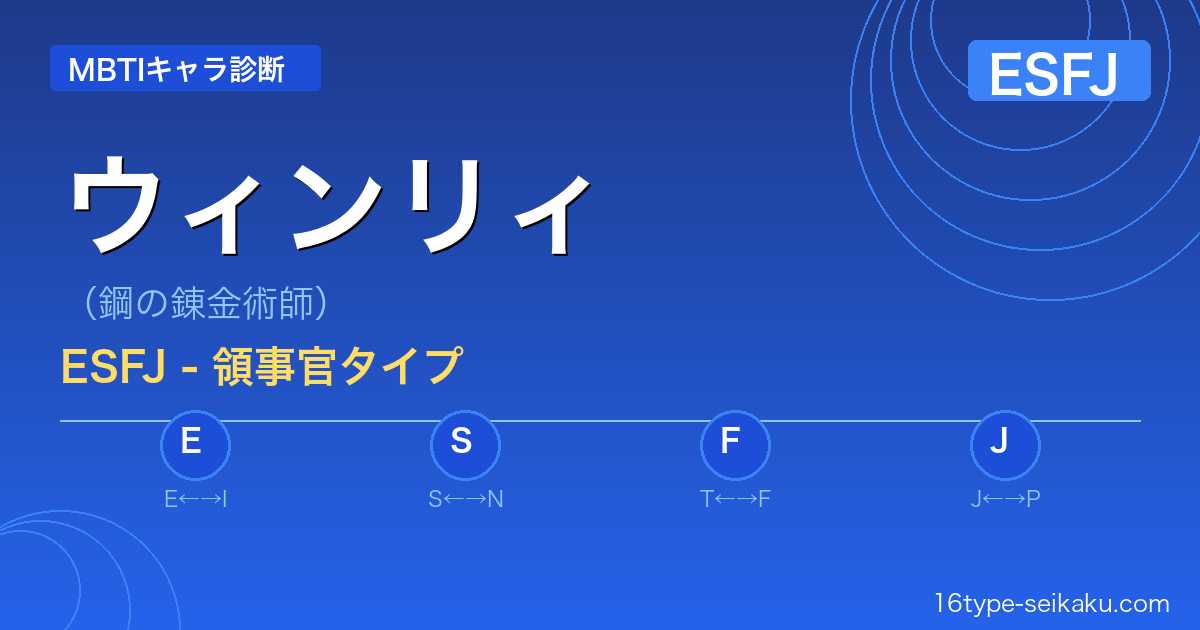 MBTIキャラ診断

ESFJ

ウィンリィ

（鋼の錬金術師）

ESFJ - 領事官タイプ

E
E←→I

S
S←→N

F
T←→F

J
J←→P

16type-seikaku.com